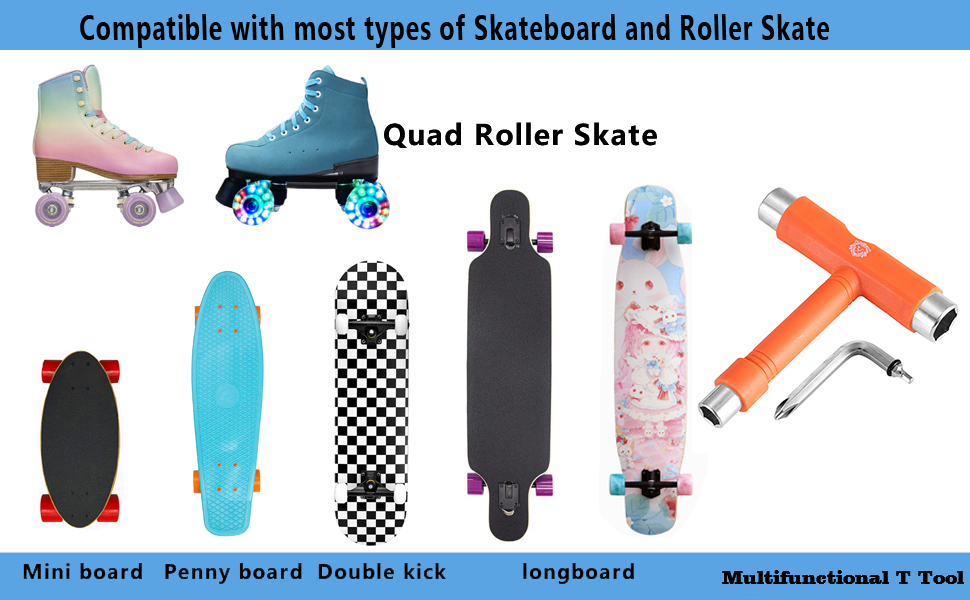 Compatible with most types of Skateboard and Roller Skate

Quad Roller Skate

Mini board Penny board Double kick longboard Multifunctional T Tool